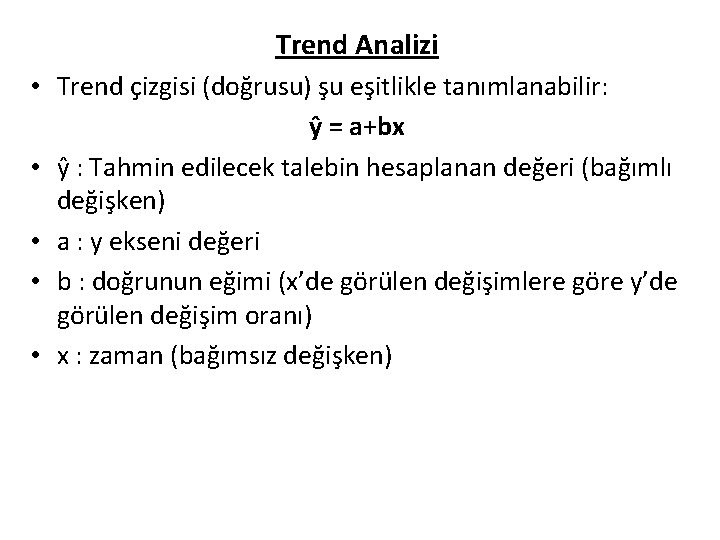 Trend Analizi

• Trend çizgisi (doğrusu) şu eşitlikle tanımlanabilir:

$\hat{y} = a+bx$

• ŷ : Tahmin edilecek talebin hesaplanan değeri (bağımlı değişken)
• a : y ekseni değeri
• b : doğrunun eğimi (x'de görülen değişimlere göre y'de görülen değişim oranı)
• x : zaman (bağımsız değişken)